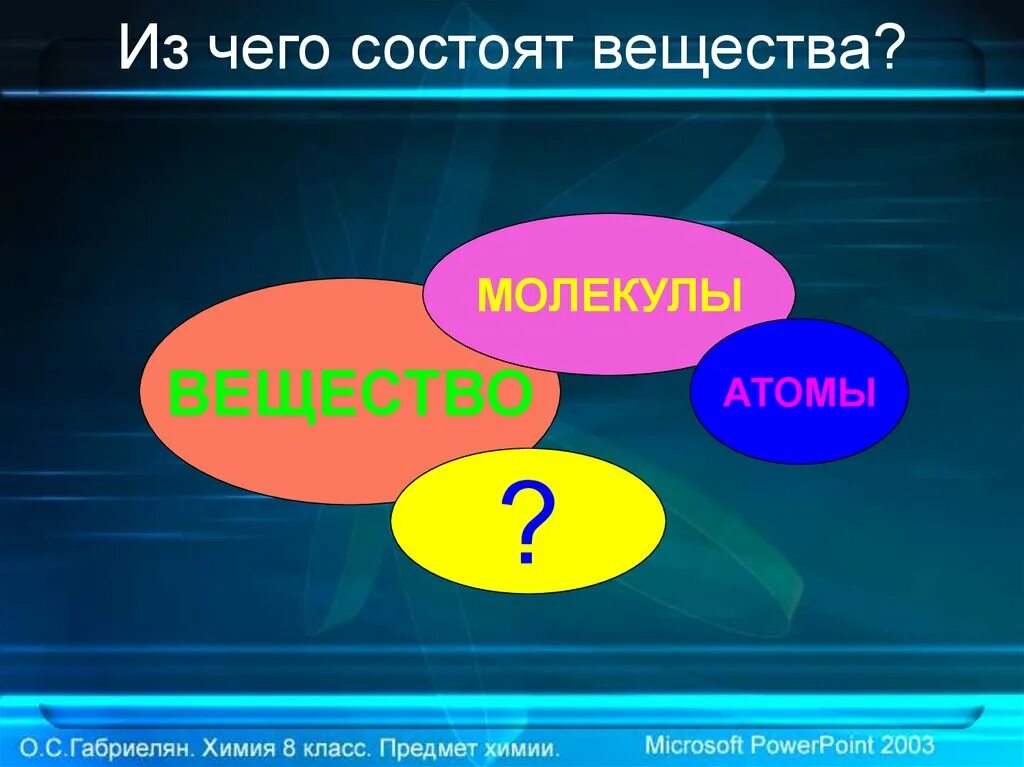 Из чего состоят вещества?

МОЛЕКУЛЫ

ВЕЩЕСТВО

АТОМЫ

?

О.С.Габриелян. Химия 8 класс. Предмет химии.

Microsoft PowerPoint 2003